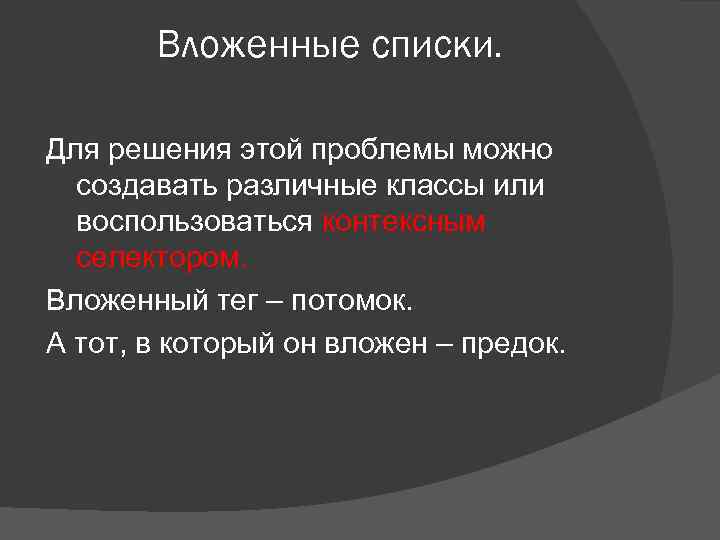 Вложенные списки.

Для решения этой проблемы можно создавать различные классы или воспользоваться контексным селектором.

Вложенный тег – потомок.

А тот, в который он вложен – предок.